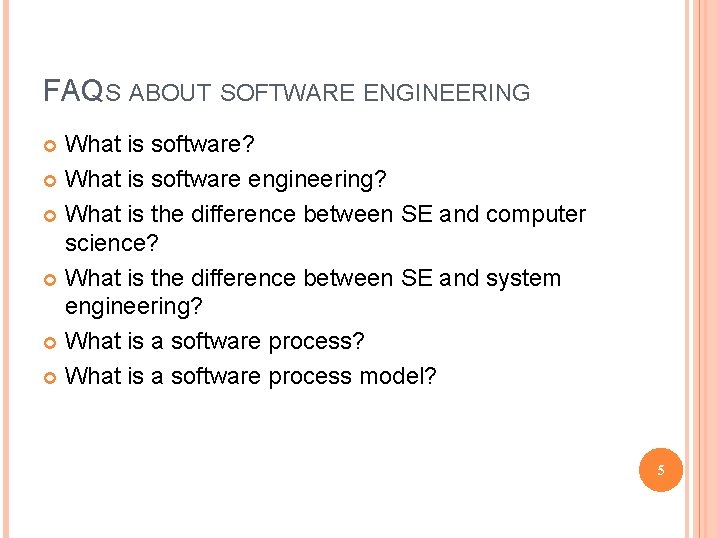 FAQS ABOUT SOFTWARE ENGINEERING

What is software?

What is software engineering?

What is the difference between SE and computer science?

What is the difference between SE and system engineering?

What is a software process?

What is a software process model?

5